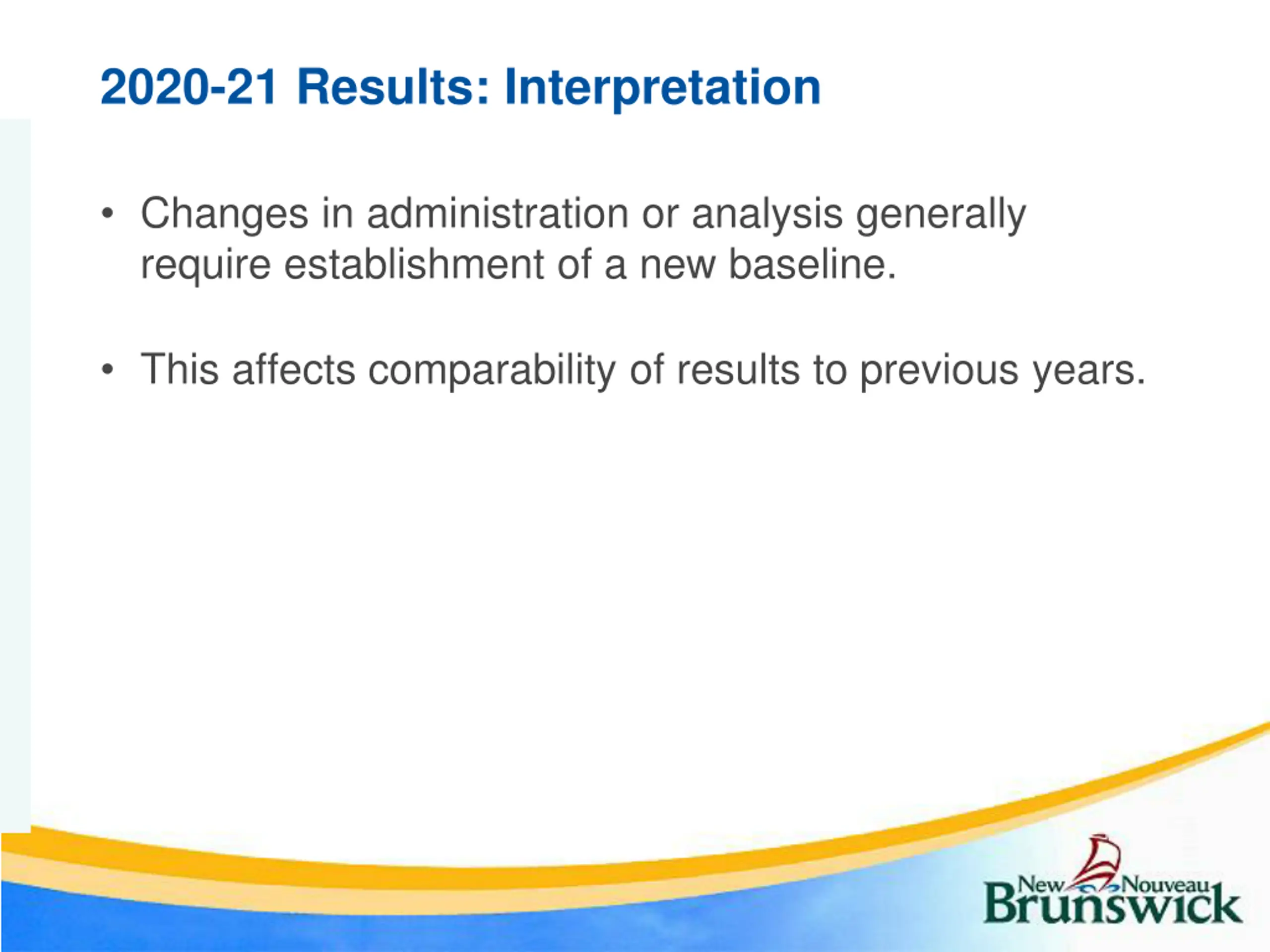 2020-21 Results: Interpretation

• Changes in administration or analysis generally require establishment of a new baseline.

• This affects comparability of results to previous years.

New Nouveau
Brunswick